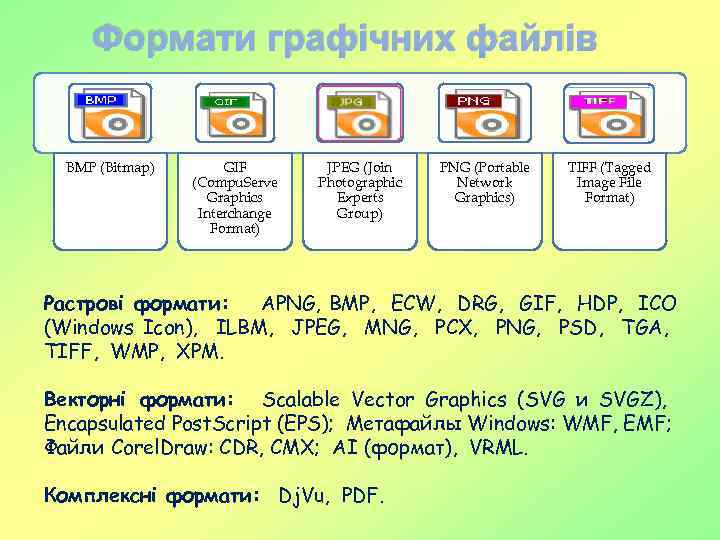 Формати графічних файлів

BMP

GIF

JPG

PNG

TIFF

BMP (Bitmap)

GIF (CompuServe Graphics Interchange Format)

JPEG (Join Photographic Experts Group)

PNG (Portable Network Graphics)

TIFF (Tagged Image File Format)

Растрові формати: APNG, BMP, ECW, DRG, GIF, HDP, ICO (Windows Icon), ILBM, JPEG, MNG, PCX, PNG, PSD, TGA, TIFF, WMP, XPM.

Векторні формати: Scalable Vector Graphics (SVG и SVGZ), Encapsulated PostScript (EPS); Метафайлы Windows: WMF, EMF; Файли CorelDraw: CDR, CMX; AI (формат), VRML.

Комплексні формати: DjVu, PDF.